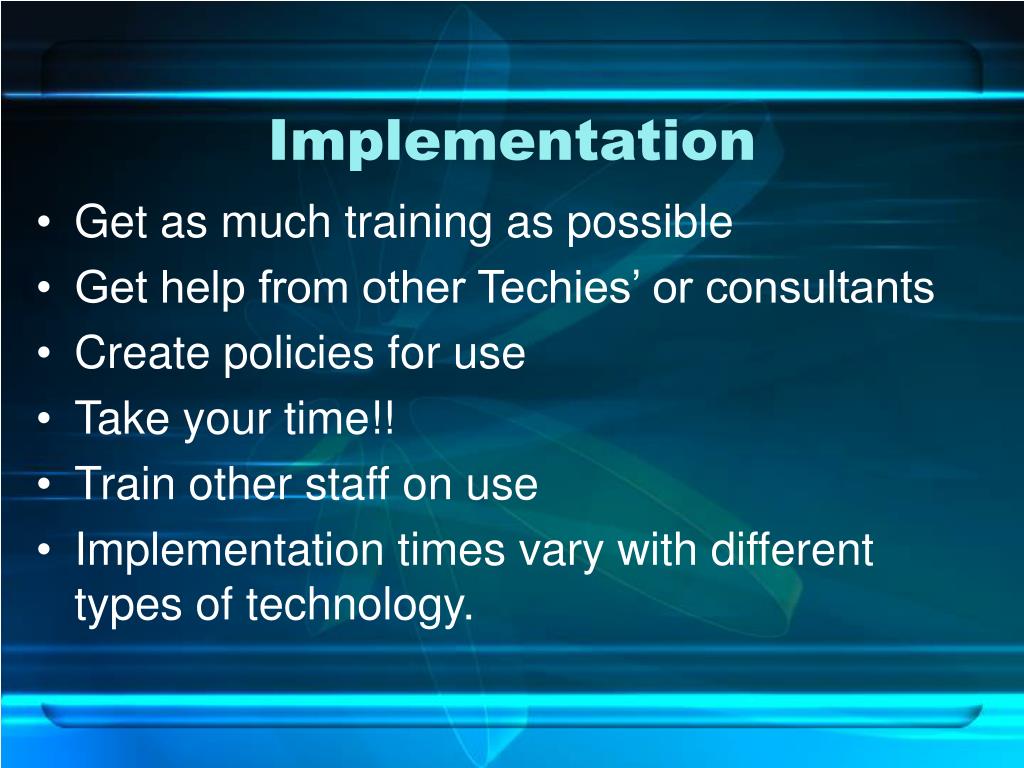 Implementation

• Get as much training as possible
• Get help from other Techies’ or consultants
• Create policies for use
• Take your time!!
• Train other staff on use
• Implementation times vary with different types of technology.